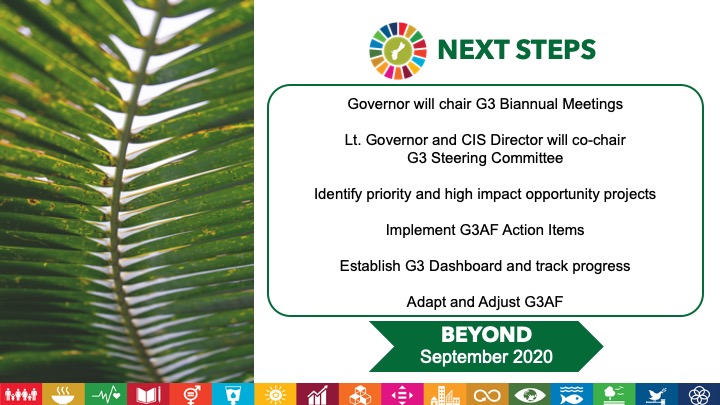 NEXT STEPS

Governor will chair G3 Biannual Meetings

Lt. Governor and CIS Director will co-chair G3 Steering Committee

Identify priority and high impact opportunity projects

Implement G3AF Action Items

Establish G3 Dashboard and track progress

Adapt and Adjust G3AF

BEYOND
September 2020